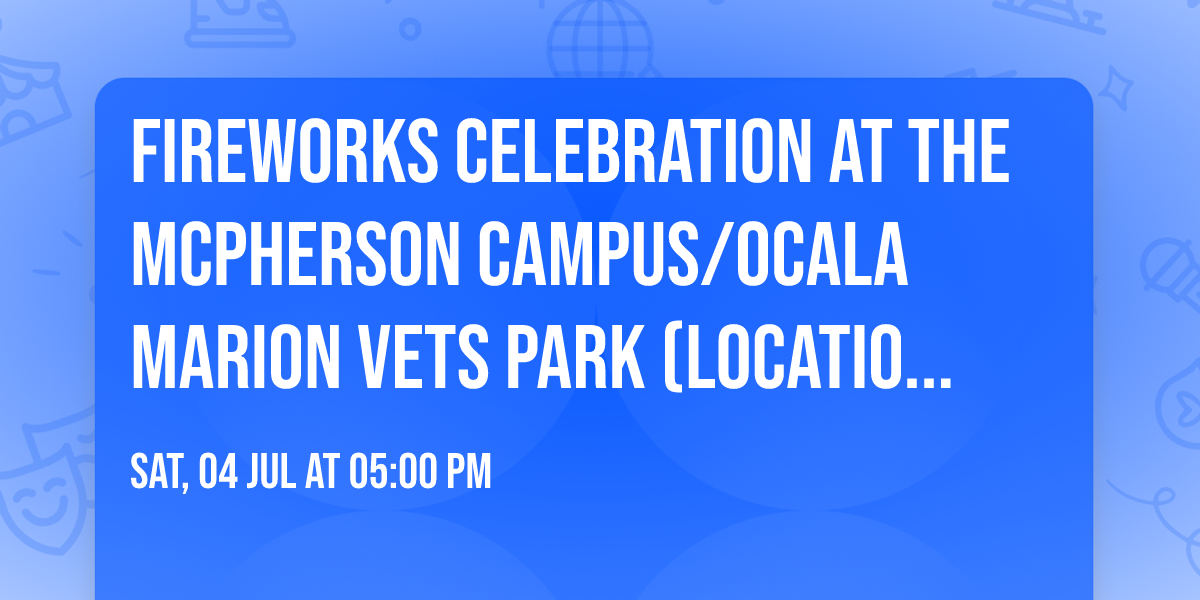 FIREWORKS CELEBRATION AT THE MCPHERSON CAMPUS/OCALA MARION VETS PARK (LOCATIO...

SAT, 04 JUL AT 05:00 PM